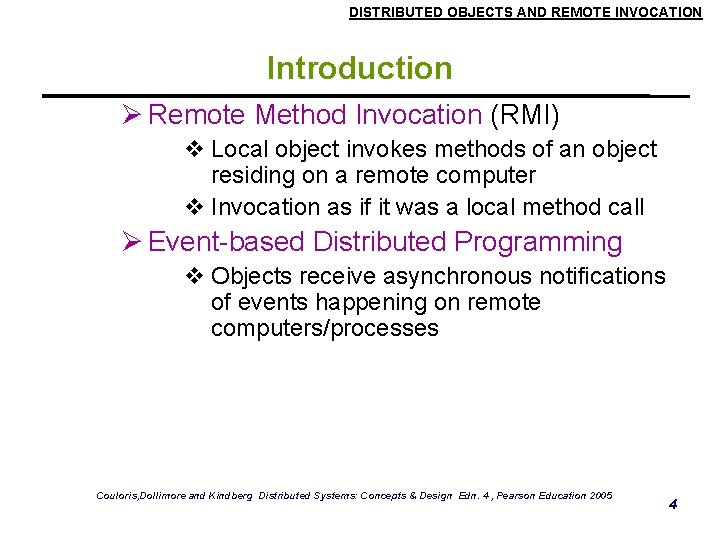 DISTRIBUTED OBJECTS AND REMOTE INVOCATION

Introduction

➢ Remote Method Invocation (RMI)

❖ Local object invokes methods of an object residing on a remote computer

❖ Invocation as if it was a local method call

➢ Event-based Distributed Programming

❖ Objects receive asynchronous notifications of events happening on remote computers/processes

Couloris,Dollimore and Kindberg Distributed Systems: Concepts & Design Edn. 4 , Pearson Education 2005

4